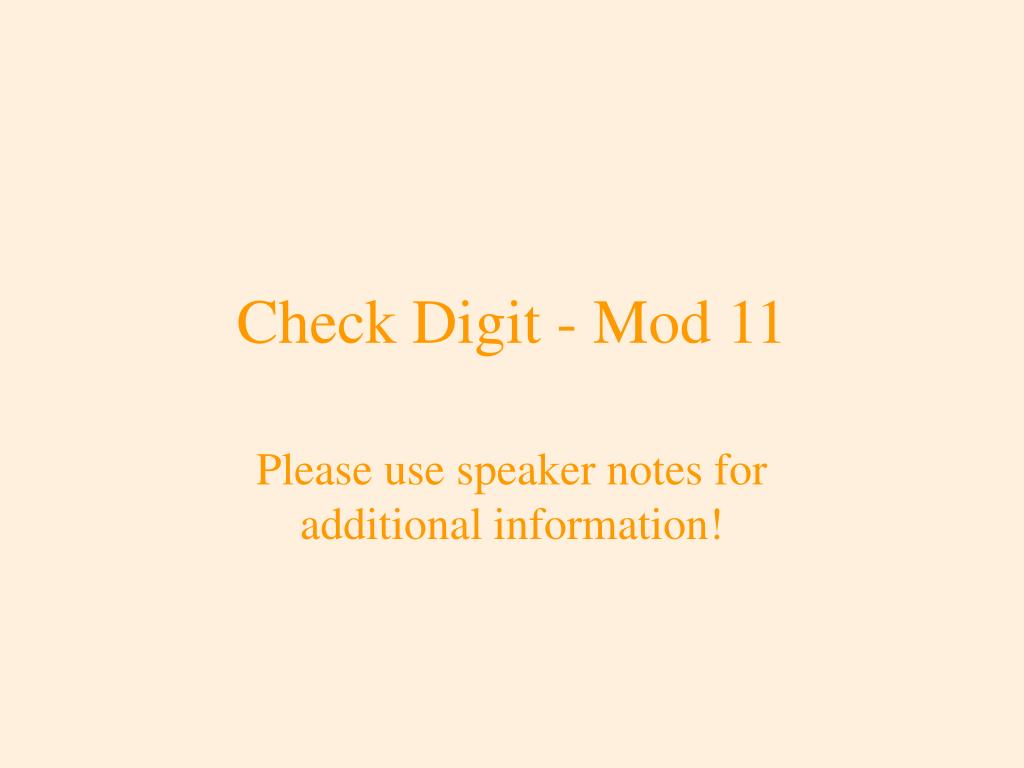 Check Digit - Mod 11

Please use speaker notes for additional information!